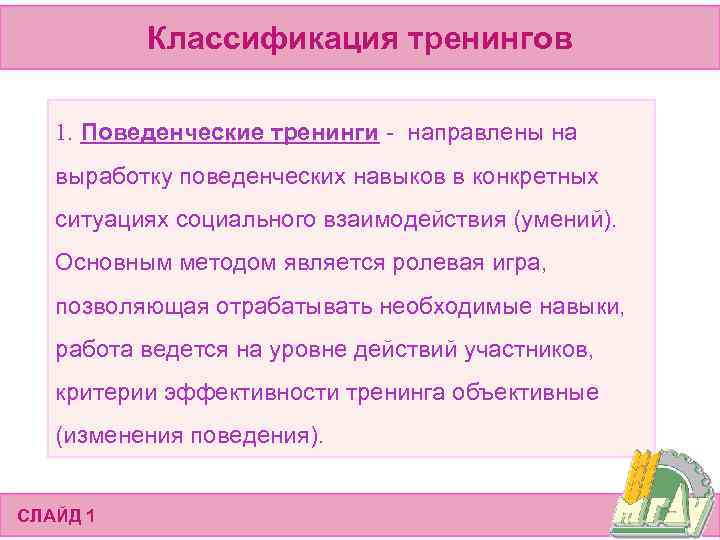 Классификация тренингов

1. Поведенческие тренинги - направлены на выработку поведенческих навыков в конкретных ситуациях социального взаимодействия (умений). Основным методом является ролевая игра, позволяющая отрабатывать необходимые навыки, работа ведется на уровне действий участников, критерии эффективности тренинга объективные (изменения поведения).

СЛАЙД 1

МГАУ